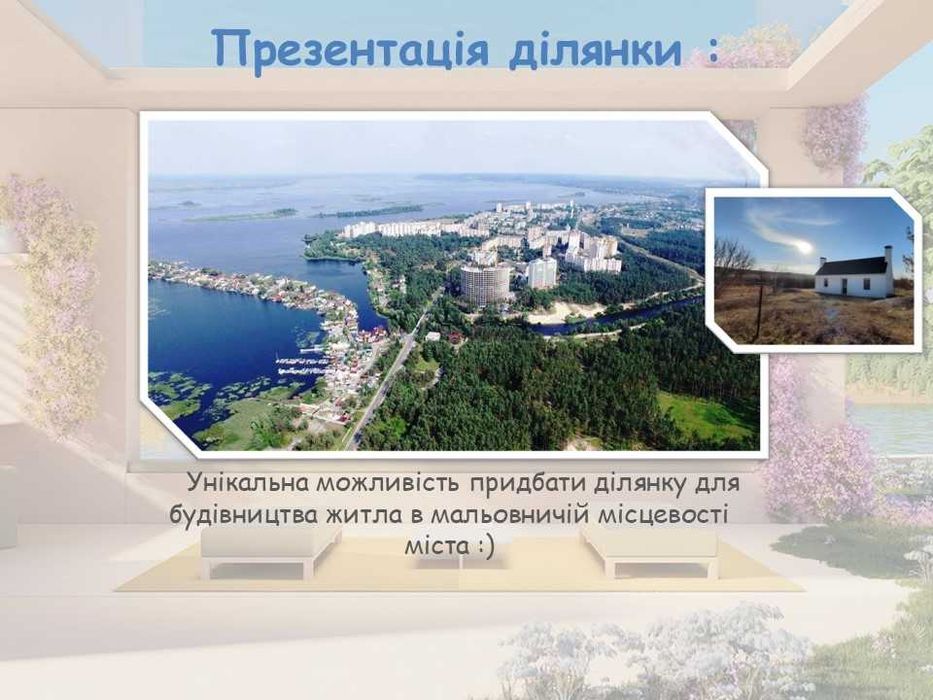 Презентація ділянки :

Унікальна можливість придбати ділянку для будівництва житла в мальовничій місцевості міста :)